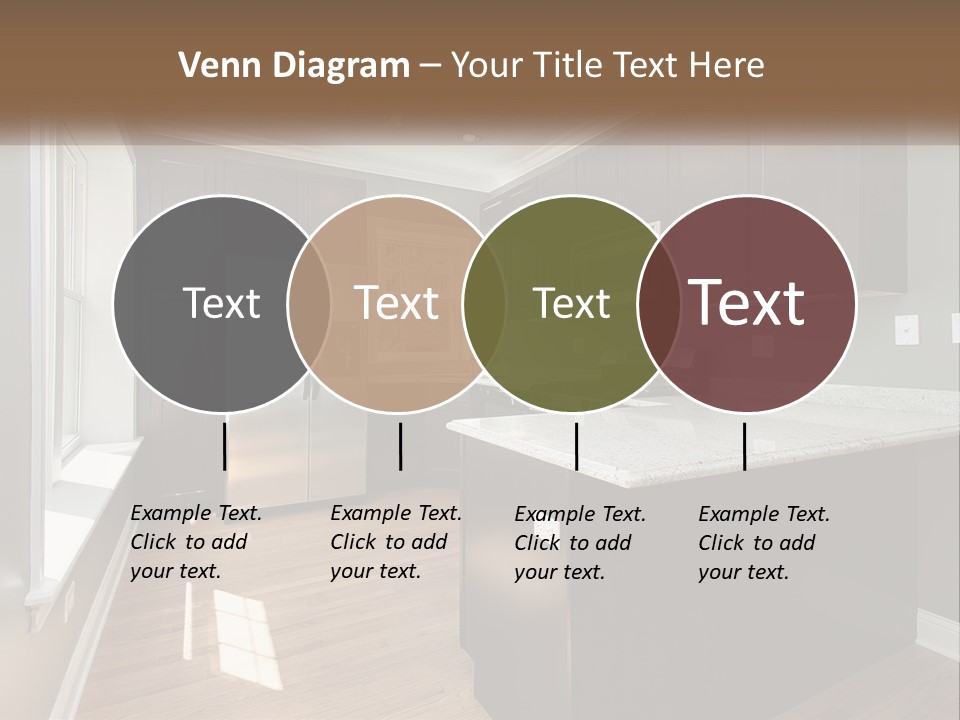 Venn Diagram – Your Title Text Here

Text

Text

Text

Text

Example Text. Click to add your text.

Example Text. Click to add your text.

Example Text. Click to add your text.

Example Text. Click to add your text.